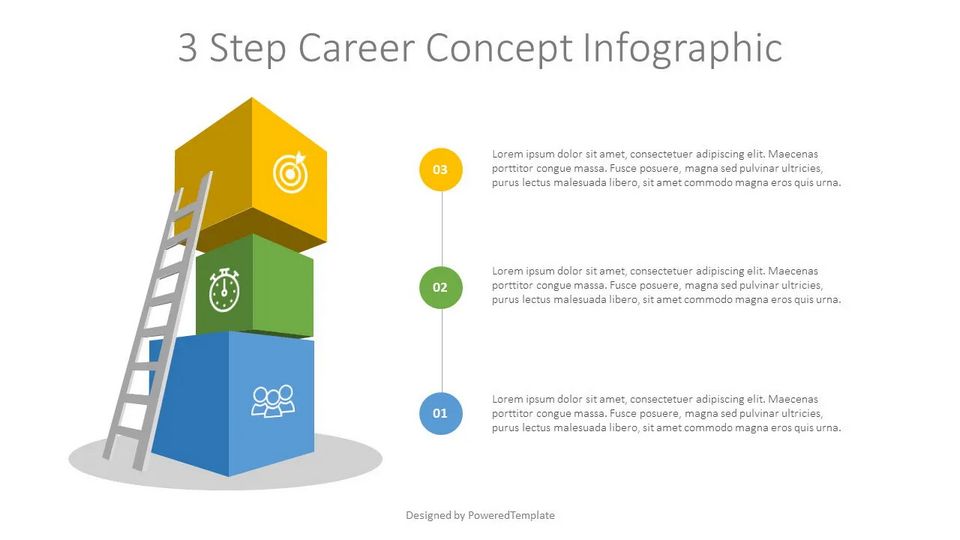 3 Step Career Concept Infographic

03

Lorem ipsum dolor sit amet, consectetuer adipiscing elit. Maecenas porttitor congue massa. Fusce posuere, magna sed pulvinar ultricies, purus lectus malesuada libero, sit amet commodo magna eros quis urna.

02

Lorem ipsum dolor sit amet, consectetuer adipiscing elit. Maecenas porttitor congue massa. Fusce posuere, magna sed pulvinar ultricies, purus lectus malesuada libero, sit amet commodo magna eros quis urna.

01

Lorem ipsum dolor sit amet, consectetuer adipiscing elit. Maecenas porttitor congue massa. Fusce posuere, magna sed pulvinar ultricies, purus lectus malesuada libero, sit amet commodo magna eros quis urna.

Designed by PoweredTemplate